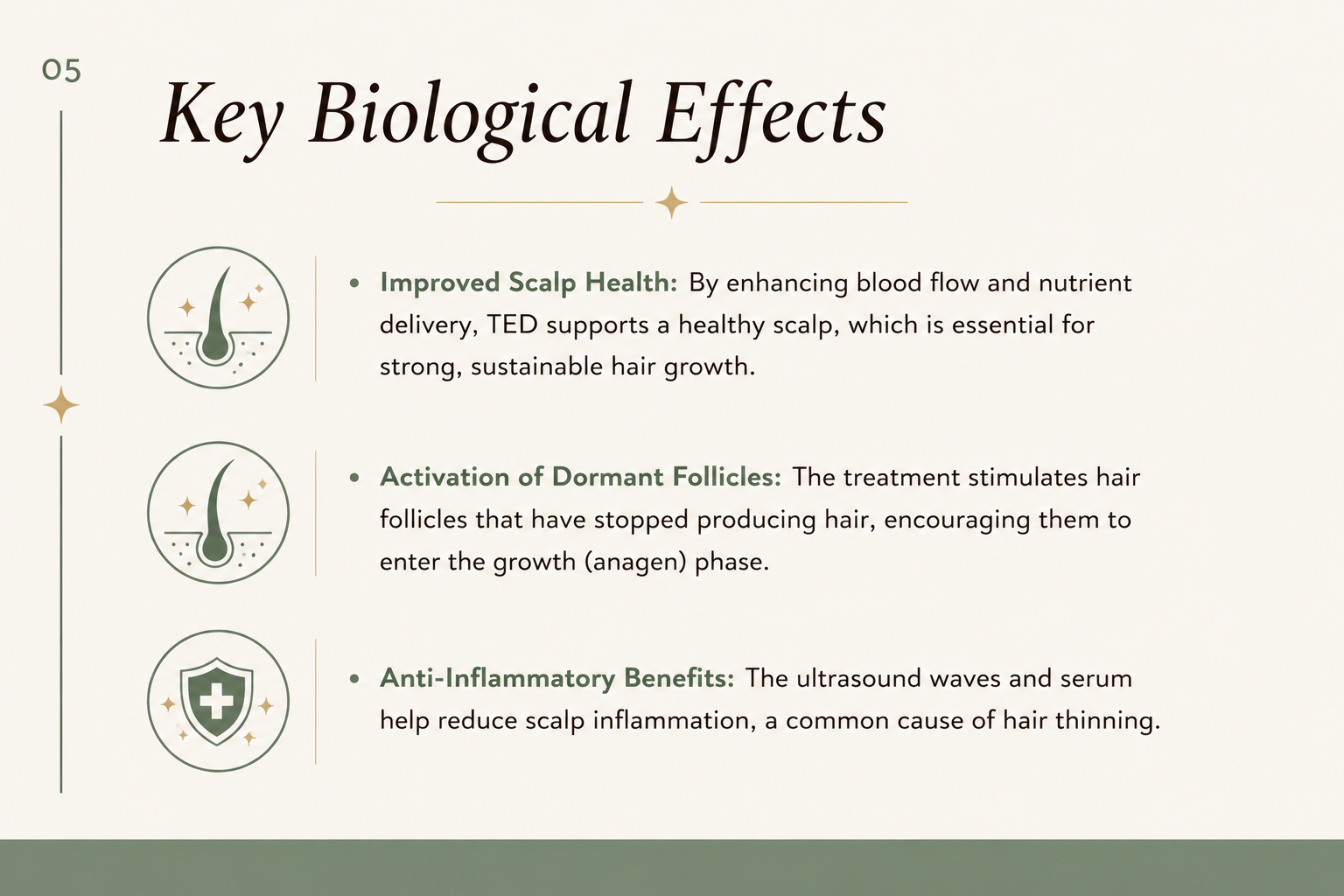 05

Key Biological Effects

• Improved Scalp Health: By enhancing blood flow and nutrient delivery, TED supports a healthy scalp, which is essential for strong, sustainable hair growth.

• Activation of Dormant Follicles: The treatment stimulates hair follicles that have stopped producing hair, encouraging them to enter the growth (anagen) phase.

• Anti-Inflammatory Benefits: The ultrasound waves and serum help reduce scalp inflammation, a common cause of hair thinning.